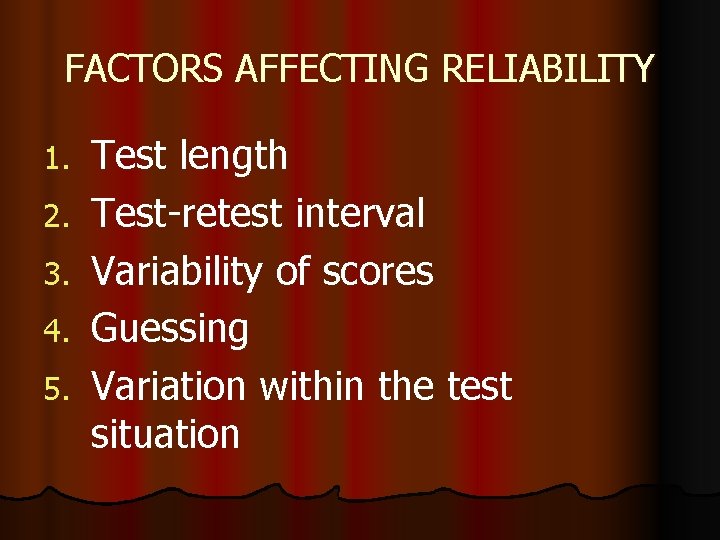 FACTORS AFFECTING RELIABILITY

1. Test length
2. Test-retest interval
3. Variability of scores
4. Guessing
5. Variation within the test situation